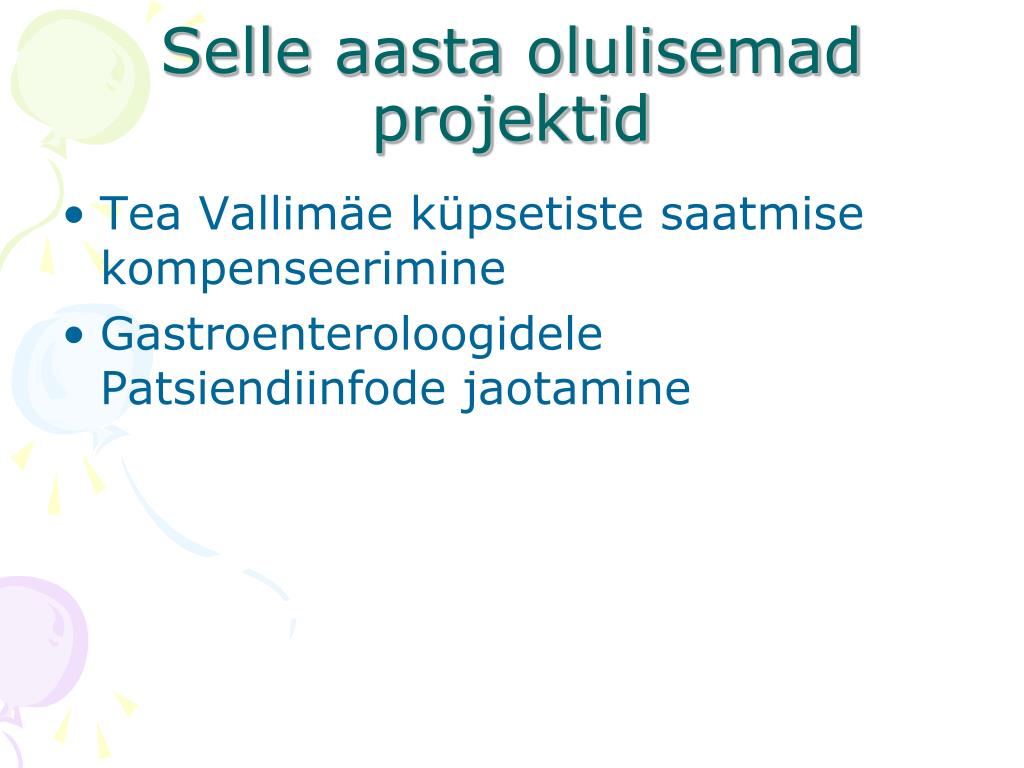 Selle aasta olulisemad projektid

• Tea Vallimäe küpsetiste saatmise kompenseerimine
• Gastroenteroloogidele Patsiendiinfode jaotamine